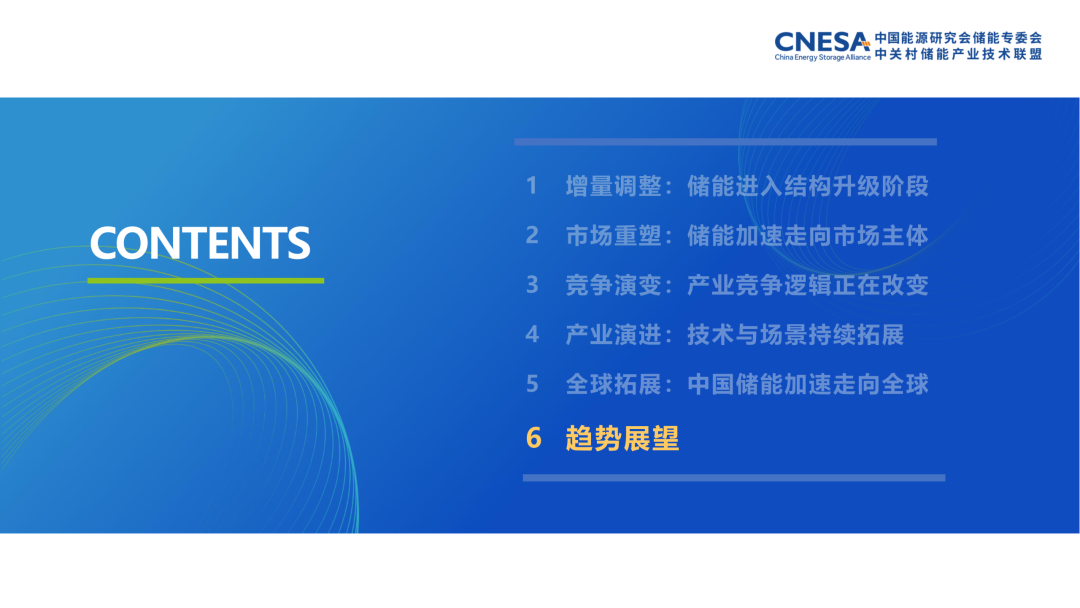 CNESA
China Energy Storage Alliance
中国能源研究会储能专委会
中关村储能产业技术联盟

CONTENTS

1 增量调整：储能进入结构升级阶段
2 市场重塑：储能加速走向市场主体
3 竞争演变：产业竞争逻辑正在改变
4 产业演进：技术与场景持续拓展
5 全球拓展：中国储能加速走向全球
6 趋势展望